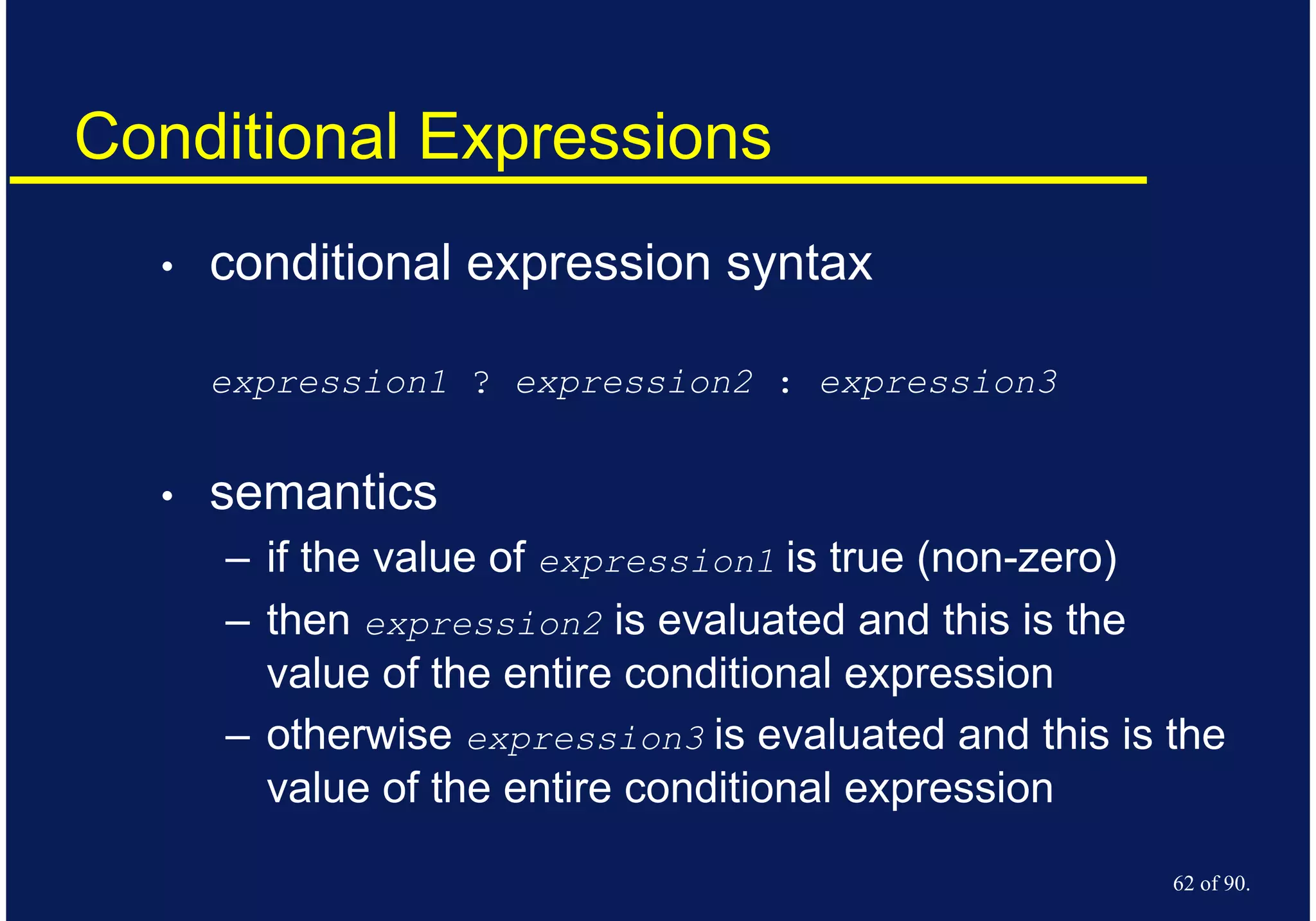 Conditional Expressions

• conditional expression syntax

expression1 ? expression2 : expression3

• semantics
– if the value of expression1 is true (non-zero)
– then expression2 is evaluated and this is the value of the entire conditional expression
– otherwise expression3 is evaluated and this is the value of the entire conditional expression

62 of 90.